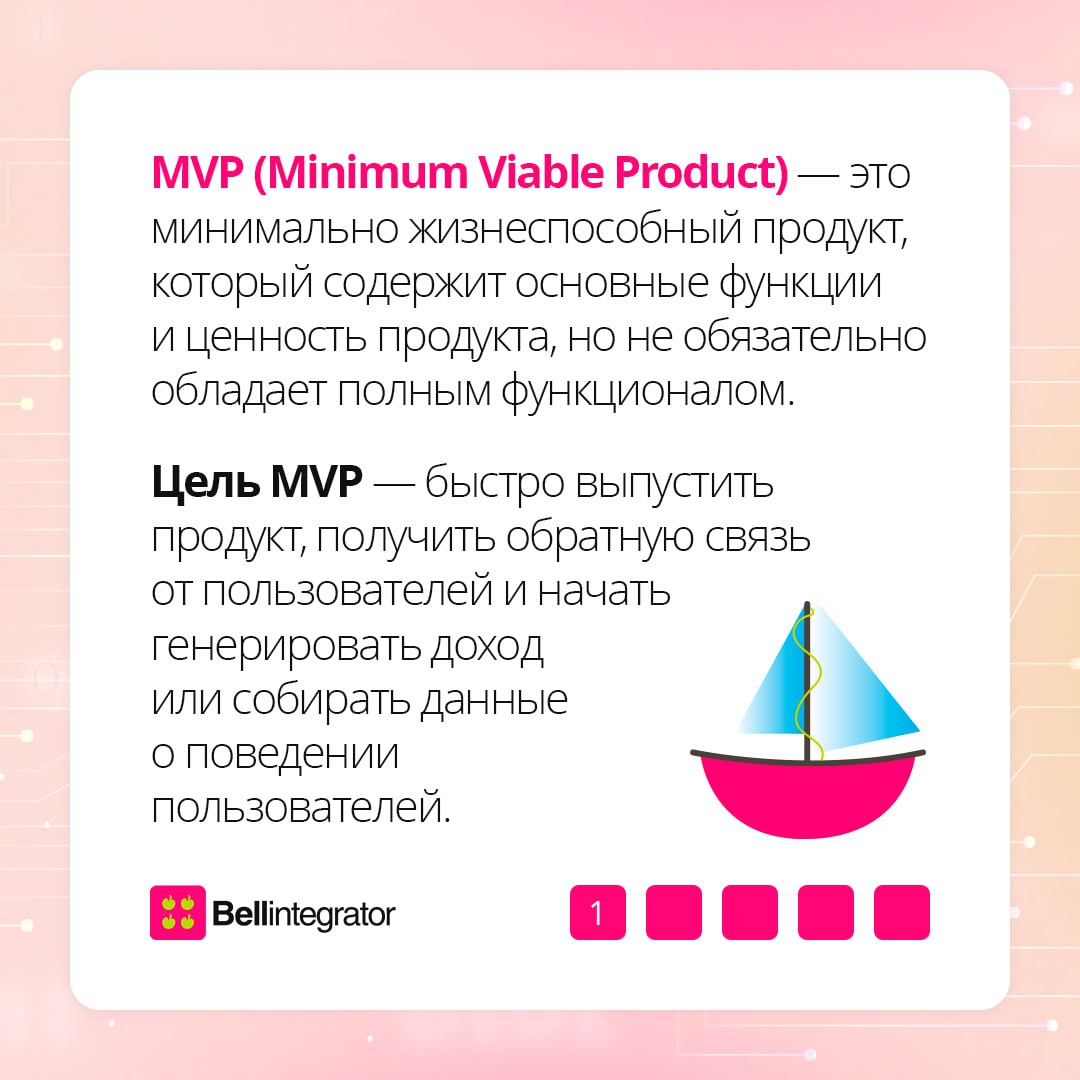 MVP (Minimum Viable Product) — это минимально жизнеспособный продукт, который содержит основные функции и ценность продукта, но не обязательно обладает полным функционалом.

Цель MVP — быстро выпустить продукт, получить обратную связь от пользователей и начать генерировать доход или собирать данные о поведении пользователей.

Bellintegrator

1